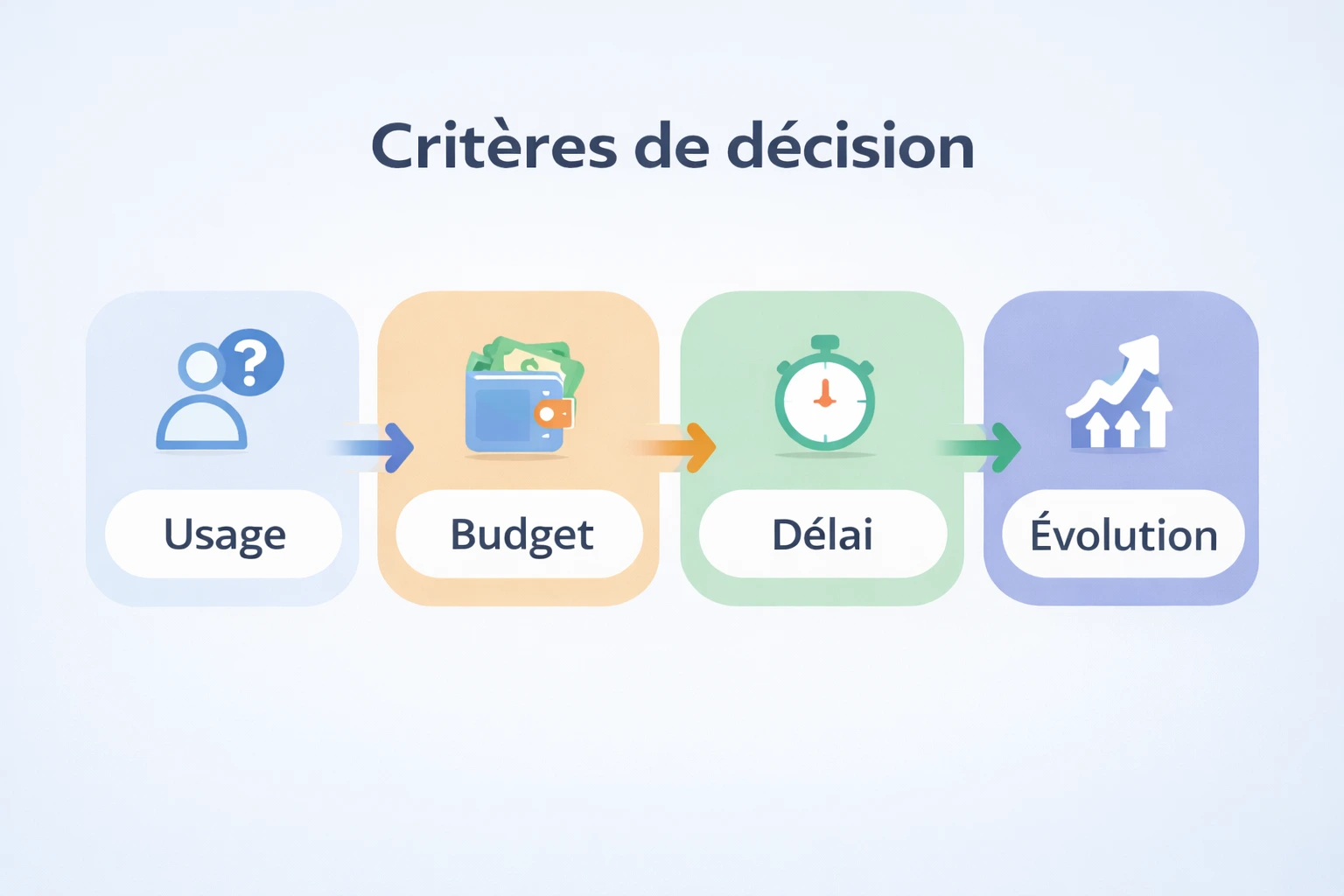 Critères de décision

?

Usage

Budget

Délai

Évolution